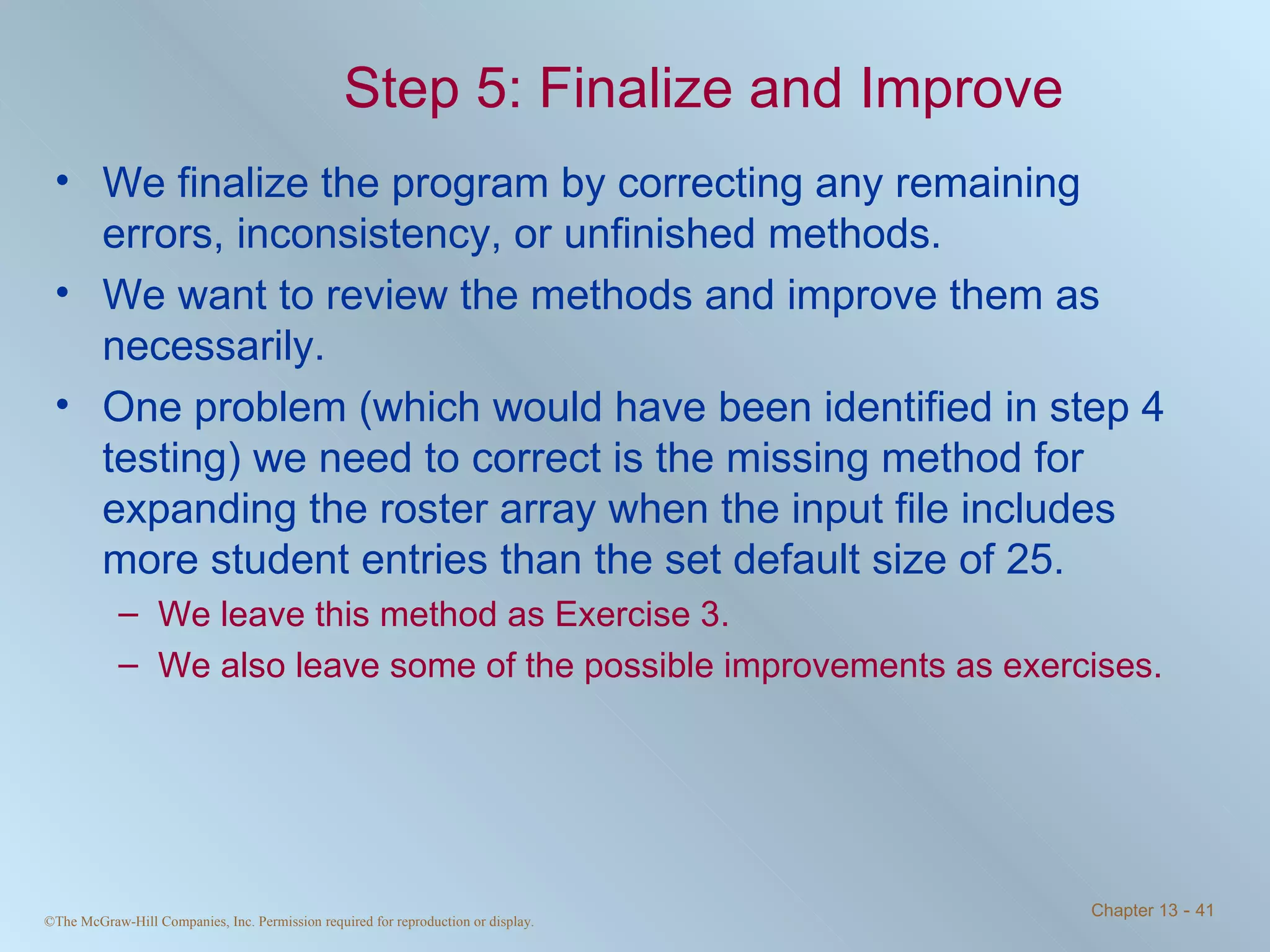 Step 5: Finalize and Improve

• We finalize the program by correcting any remaining errors, inconsistency, or unfinished methods.

• We want to review the methods and improve them as necessarily.

• One problem (which would have been identified in step 4 testing) we need to correct is the missing method for expanding the roster array when the input file includes more student entries than the set default size of 25.

– We leave this method as Exercise 3.

– We also leave some of the possible improvements as exercises.

©The McGraw-Hill Companies, Inc. Permission required for reproduction or display.

Chapter 13 - 41